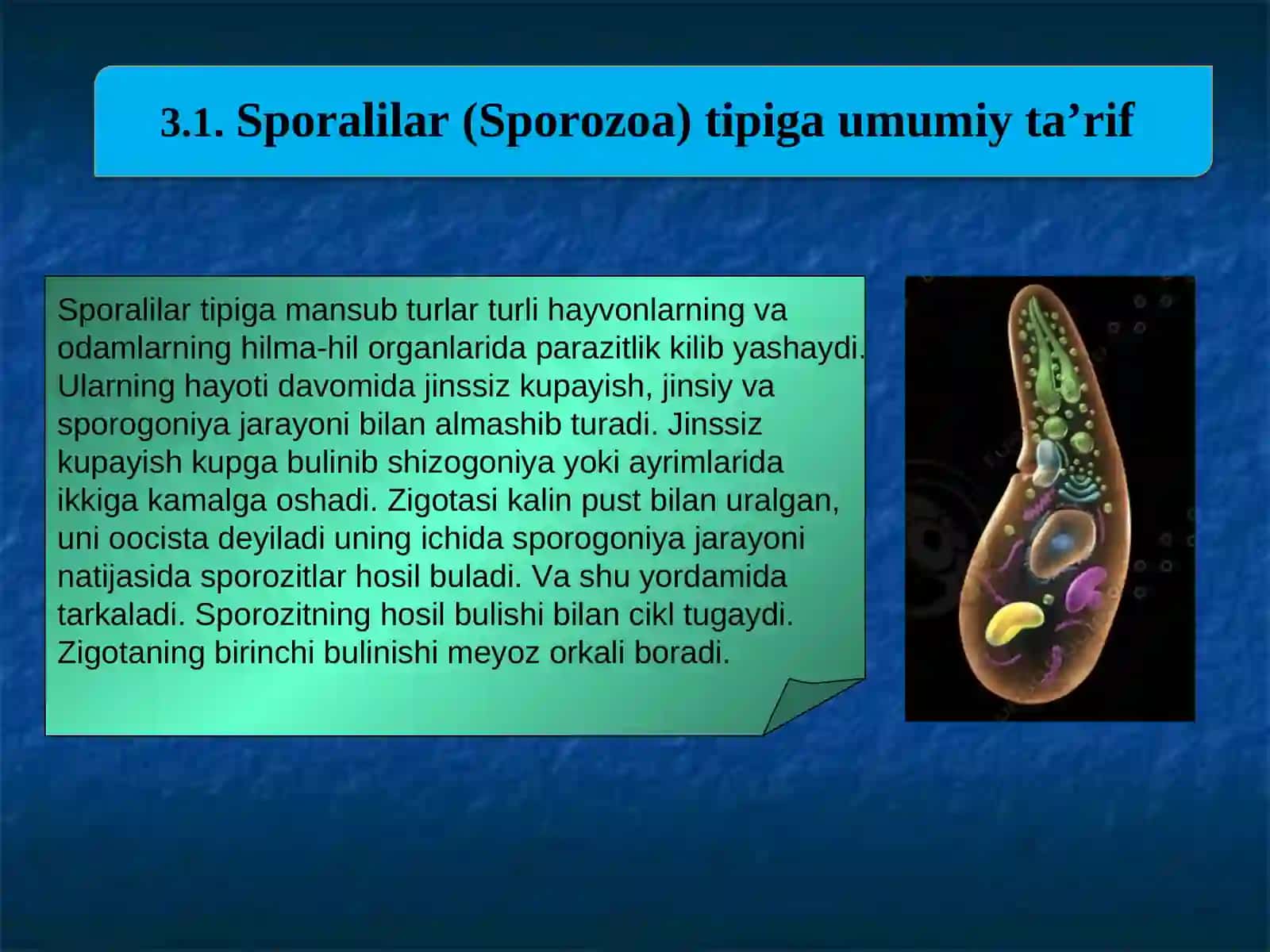 3.1. Sporalilar (Sporozoa) tipiga umumiy ta’rif

Sporalilar tipiga mansub turlar turli hayvonlarning va odamlarning hilma-hil organlarida parazitlik kilib yashaydi. Ularning hayoti davomida jinssiz kupayish, jinsiy va sporogoniya jarayoni bilan almashib turadi. Jinssiz kupayish kupga bulinib shizogoniya yoki ayrimlarida ikkiga kamalga oshadi. Zigotasi kalin pust bilan uralgan, uni oocista deyiladi uning ichida sporogoniya jarayoni natijasida sporozitlar hosil buladi. Va shu yordamida tarkaladi. Sporozitning hosil bulishi bilan cikl tugaydi. Zigotaning birinchi bulinishi meyoz orkali boradi.